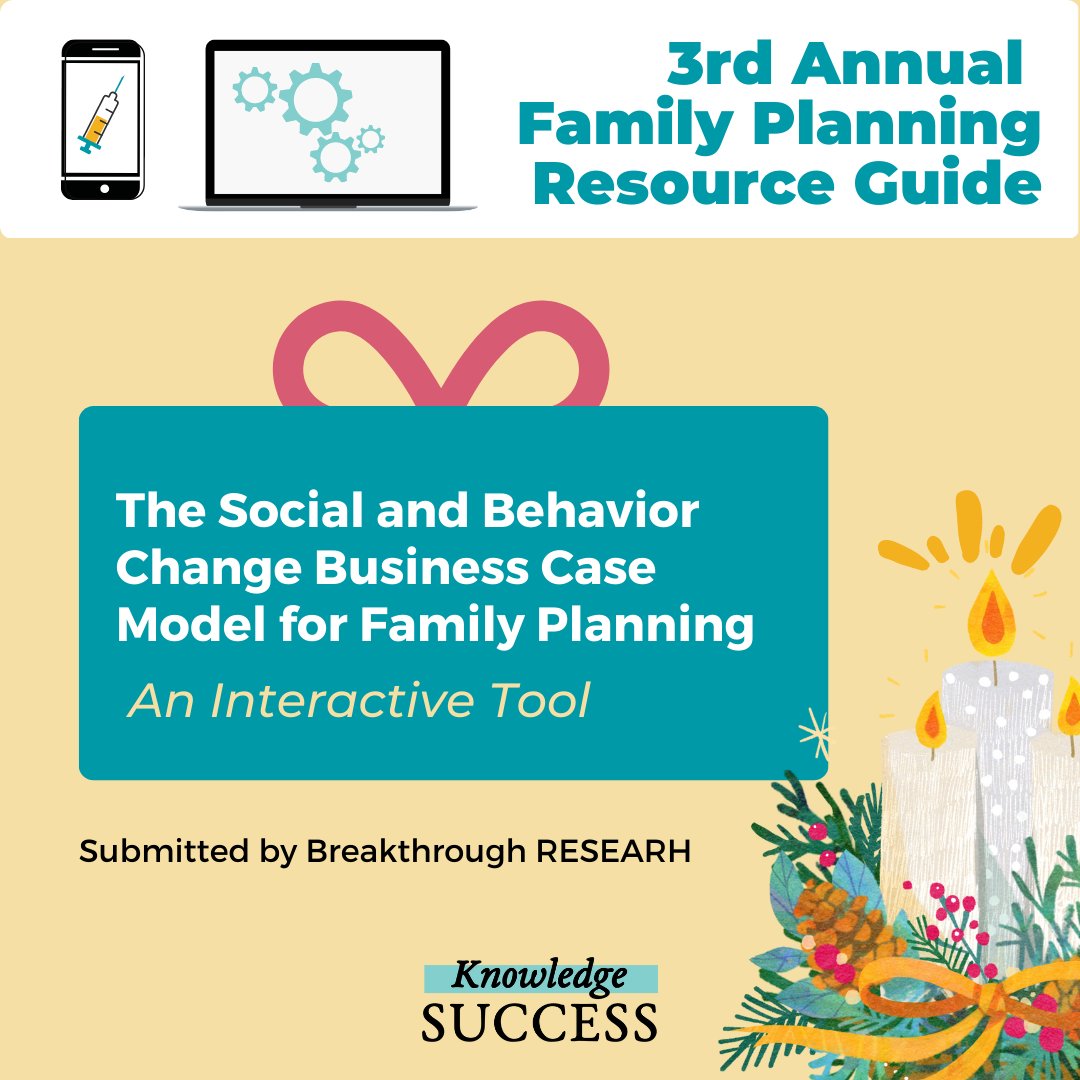 3rd Annual Family Planning Resource Guide

The Social and Behavior Change Business Case Model for Family Planning

An Interactive Tool

Submitted by Breakthrough RESEARH

Knowledge SUCCESS